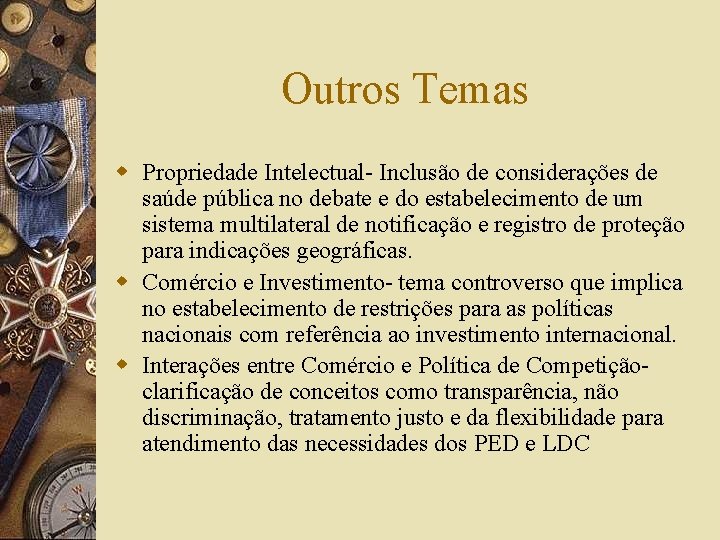 Outros Temas

Propriedade Intelectual- Inclusão de considerações de saúde pública no debate e do estabelecimento de um sistema multilateral de notificação e registro de proteção para indicações geográficas.

Comércio e Investimento- tema controverso que implica no estabelecimento de restrições para as políticas nacionais com referência ao investimento internacional.

Interações entre Comércio e Política de Competição- clarificação de conceitos como transparência, não discriminação, tratamento justo e da flexibilidade para atendimento das necessidades dos PED e LDC